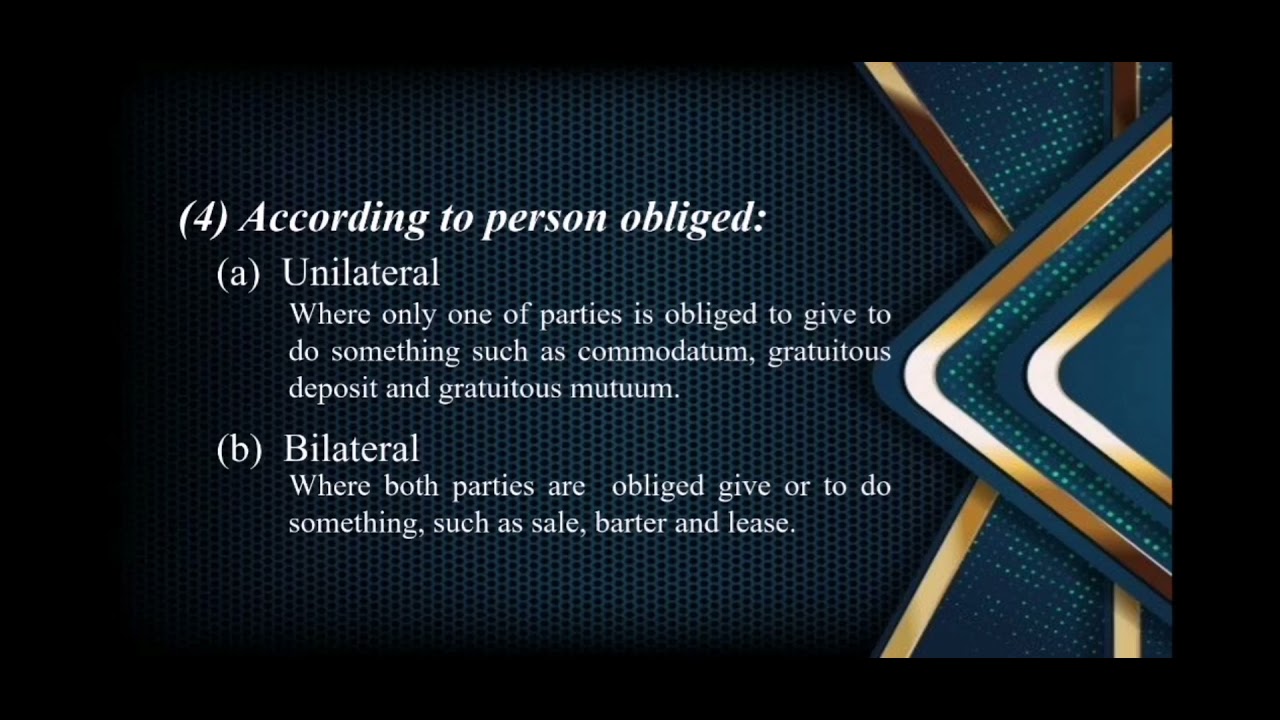 (4) According to person obliged:

(a) Unilateral

Where only one of parties is obliged to give to do something such as commodatum, gratuitous deposit and gratuitous mutuum.

(b) Bilateral

Where both parties are obliged give or to do something, such as sale, barter and lease.